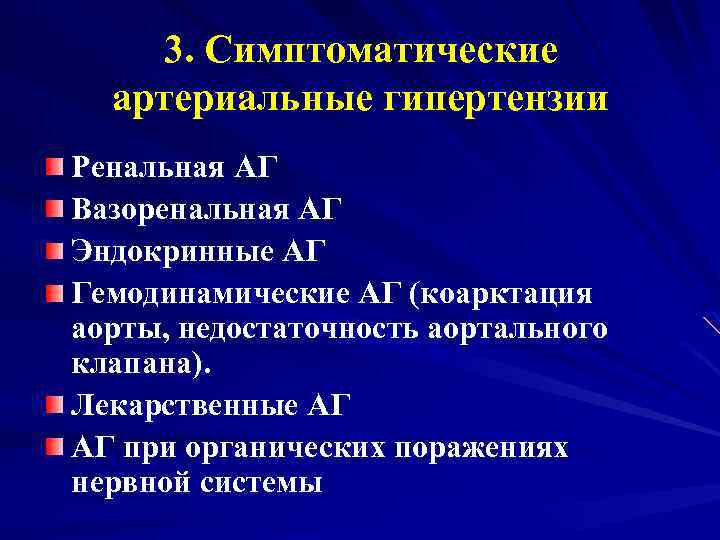 3. Симптоматические артериальные гипертензии

Ренальная АГ

Вазоренальная АГ

Эндокринные АГ

Гемодинамические АГ (коарктация аорты, недостаточность аортального клапана).

Лекарственные АГ

АГ при органических поражениях нервной системы